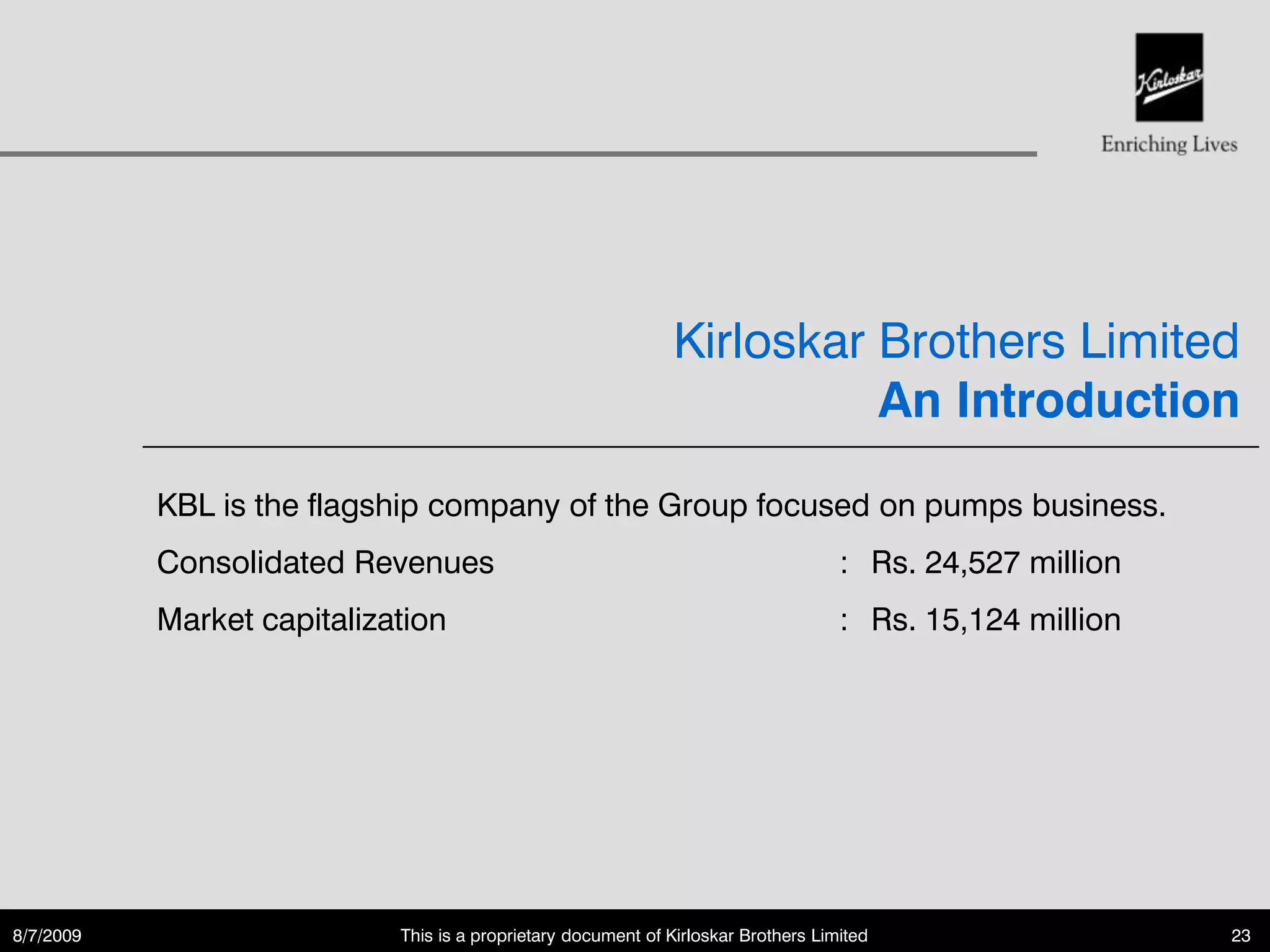 Kirloskar

Enriching Lives

Kirloskar Brothers Limited
An Introduction

KBL is the flagship company of the Group focused on pumps business.

Consolidated Revenues : Rs. 24,527 million

Market capitalization : Rs. 15,124 million

8/7/2009 This is a proprietary document of Kirloskar Brothers Limited 23